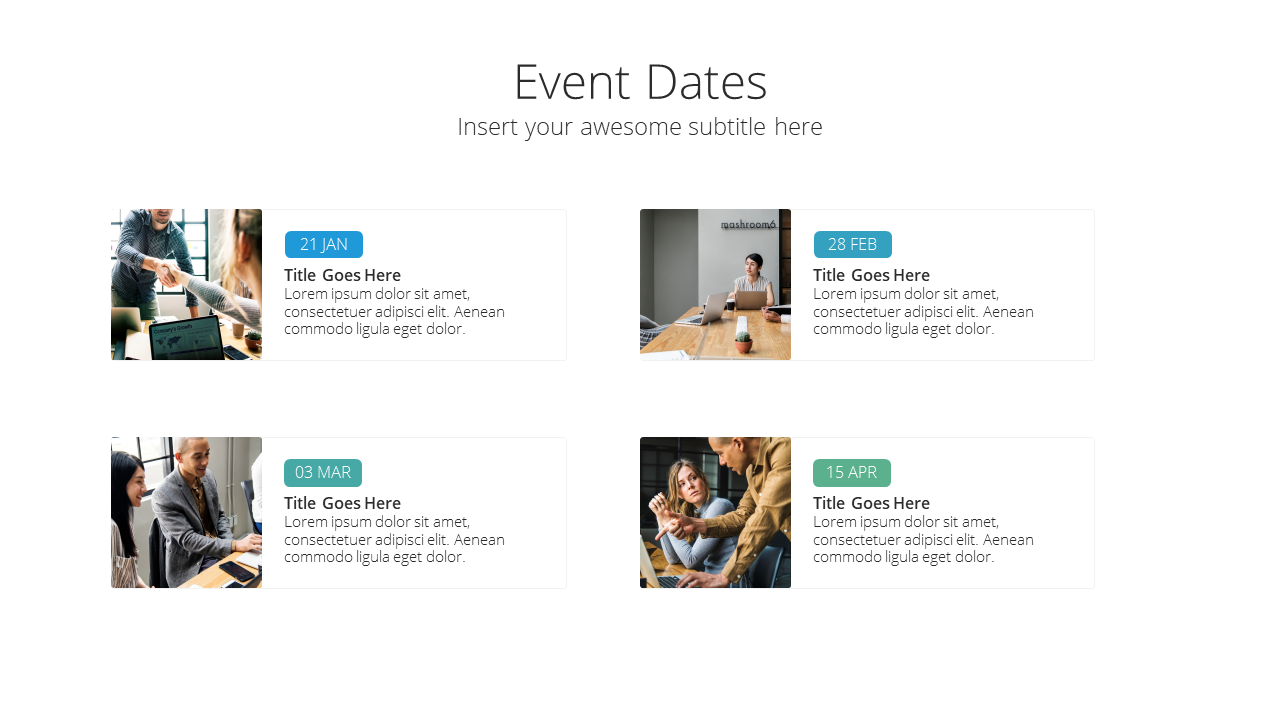 Event Dates
Insert your awesome subtitle here

21 JAN
Title Goes Here
Lorem ipsum dolor sit amet, consectetuer adipisci elit. Aenean commodo ligula eget dolor.

mashroom6

28 FEB
Title Goes Here
Lorem ipsum dolor sit amet, consectetuer adipisci elit. Aenean commodo ligula eget dolor.

03 MAR
Title Goes Here
Lorem ipsum dolor sit amet, consectetuer adipisci elit. Aenean commodo ligula eget dolor.

15 APR
Title Goes Here
Lorem ipsum dolor sit amet, consectetuer adipisci elit. Aenean commodo ligula eget dolor.